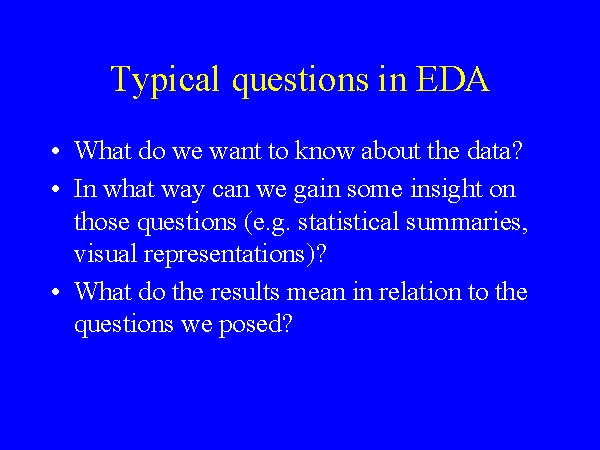 Typical questions in EDA

• What do we want to know about the data?
• In what way can we gain some insight on those questions (e.g. statistical summaries, visual representations)?
• What do the results mean in relation to the questions we posed?